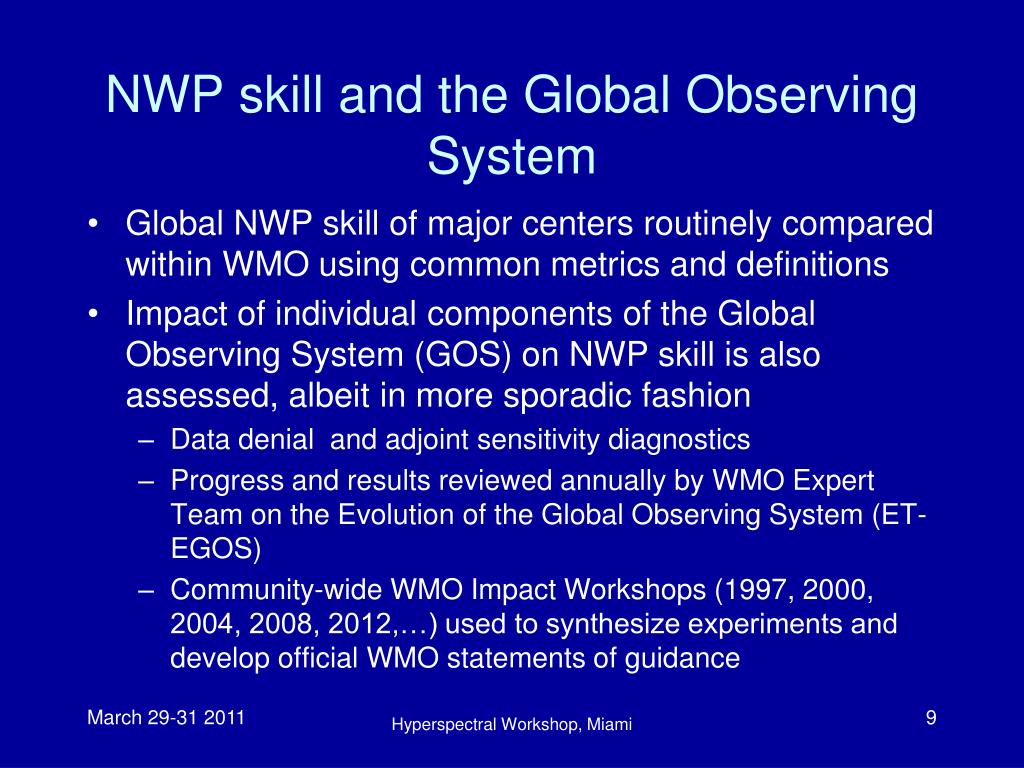 NWP skill and the Global Observing System

• Global NWP skill of major centers routinely compared within WMO using common metrics and definitions
• Impact of individual components of the Global Observing System (GOS) on NWP skill is also assessed, albeit in more sporadic fashion
– Data denial and adjoint sensitivity diagnostics
– Progress and results reviewed annually by WMO Expert Team on the Evolution of the Global Observing System (ET-EGOS)
– Community-wide WMO Impact Workshops (1997, 2000, 2004, 2008, 2012,…) used to synthesize experiments and develop official WMO statements of guidance

March 29-31 2011
Hyperspectral Workshop, Miami
9